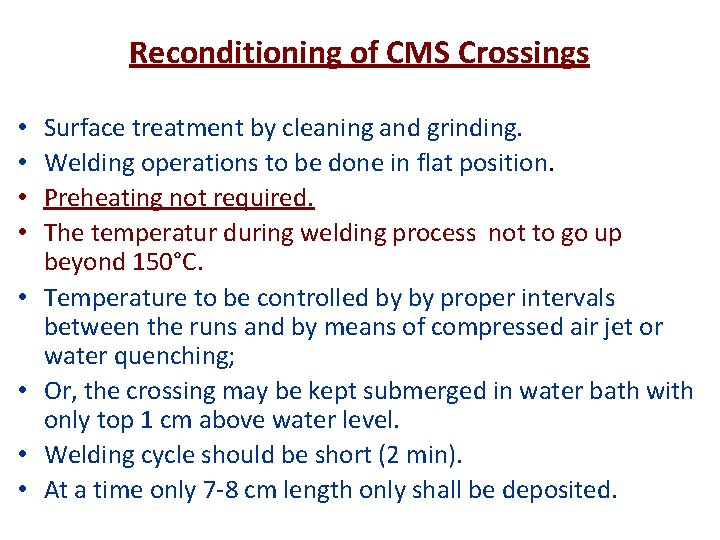 Reconditioning of CMS Crossings

• Surface treatment by cleaning and grinding.
• Welding operations to be done in flat position.
• Preheating not required.
• The temperatur during welding process not to go up beyond 150°C.
• Temperature to be controlled by by proper intervals between the runs and by means of compressed air jet or water quenching;
• Or, the crossing may be kept submerged in water bath with only top 1 cm above water level.
• Welding cycle should be short (2 min).
• At a time only 7-8 cm length only shall be deposited.